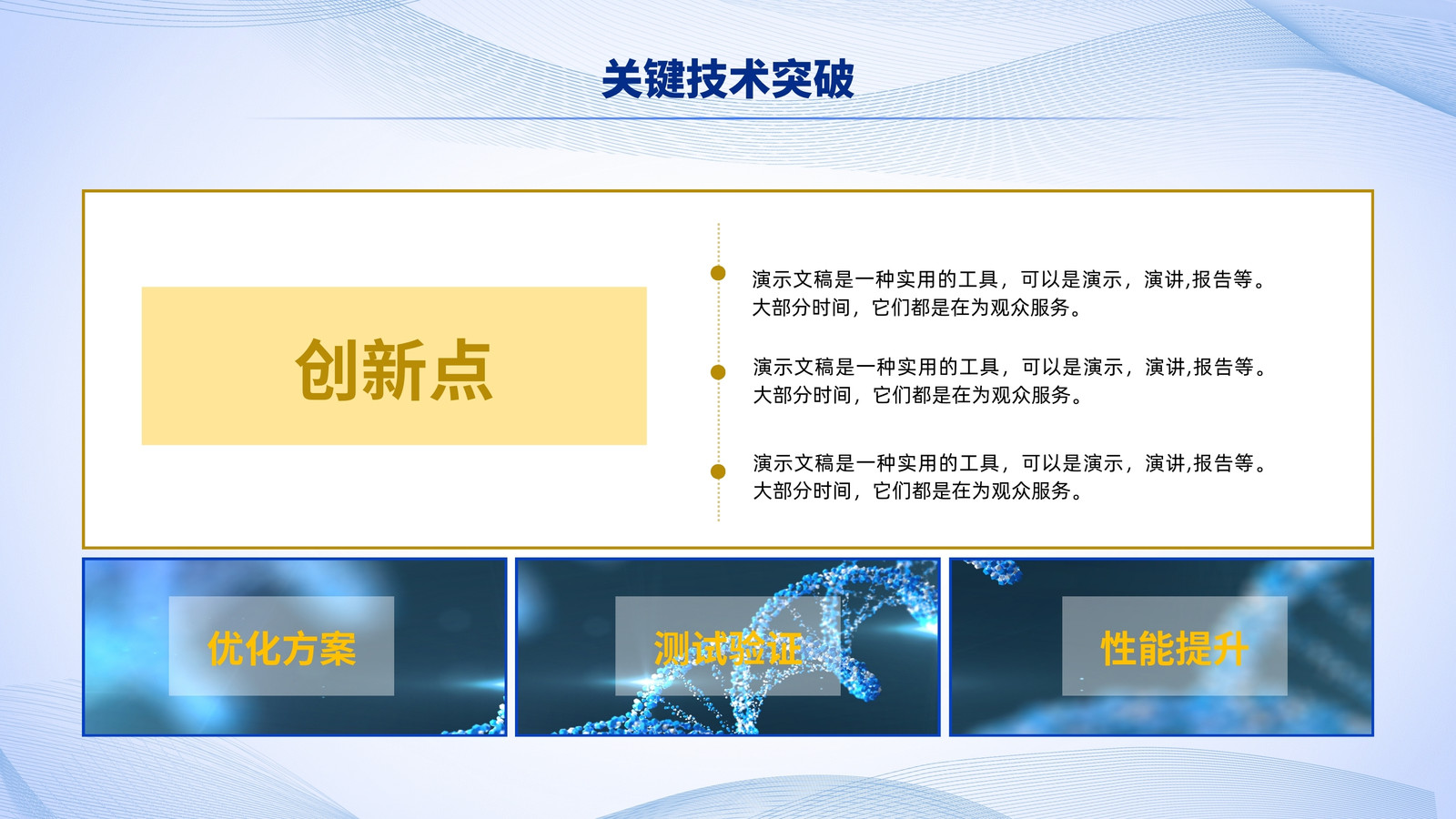 关键技术突破

创新点

演示文稿是一种实用的工具，可以是演示，演讲,报告等。大部分时间，它们都是在为观众服务。

演示文稿是一种实用的工具，可以是演示，演讲,报告等。大部分时间，它们都是在为观众服务。

演示文稿是一种实用的工具，可以是演示，演讲,报告等。大部分时间，它们都是在为观众服务。

优化方案

测试验证

性能提升